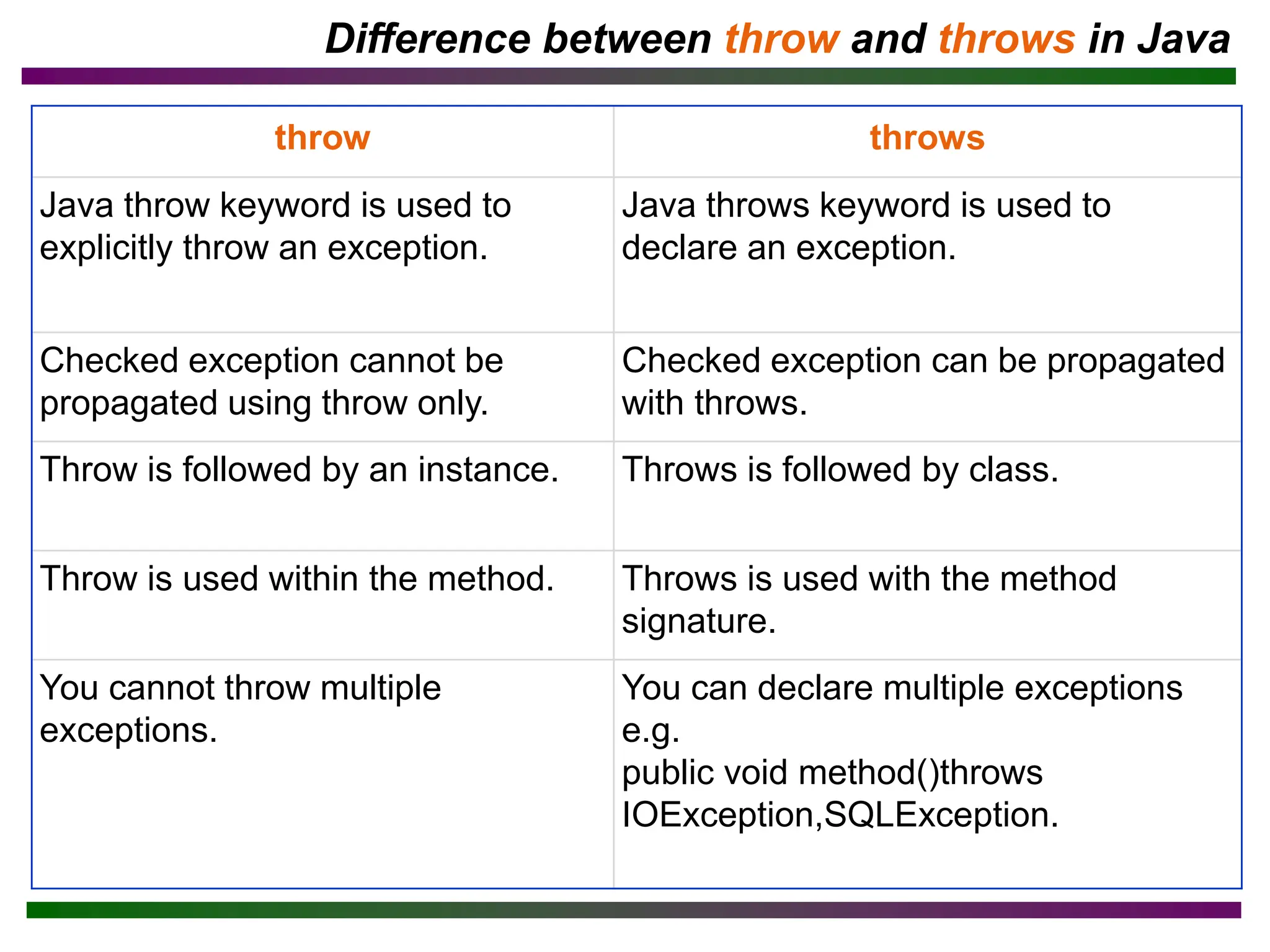 Difference between throw and throws in Java

| throw | throws |
|---|---|
| Java throw keyword is used to explicitly throw an exception. | Java throws keyword is used to declare an exception. |
| Checked exception cannot be propagated using throw only. | Checked exception can be propagated with throws. |
| Throw is followed by an instance. | Throws is followed by class. |
| Throw is used within the method. | Throws is used with the method signature. |
| You cannot throw multiple exceptions. | You can declare multiple exceptions e.g. public void method()throws IOException,SQLException. |